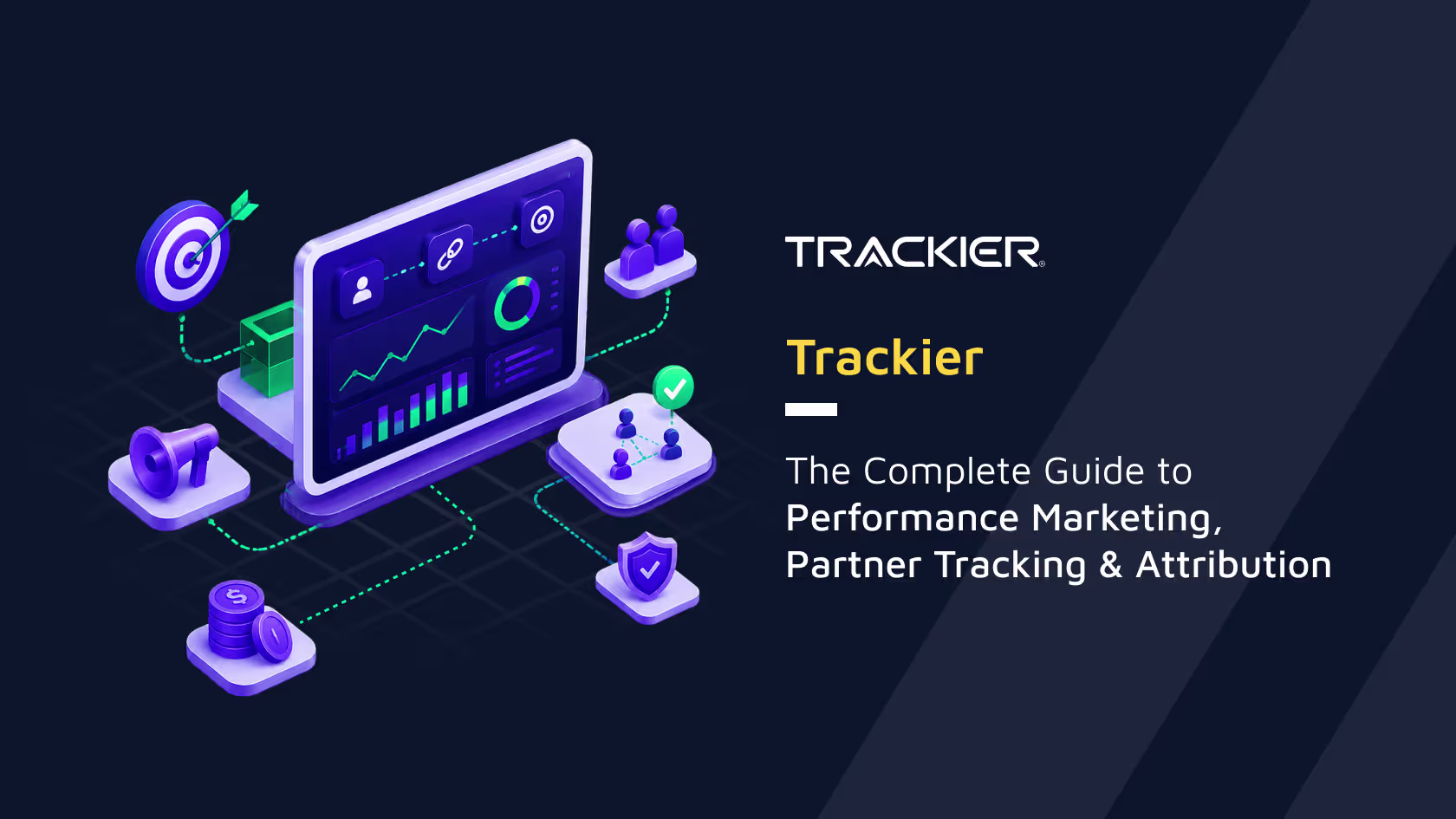 TRACKIER®

Trackier

The Complete Guide to Performance Marketing, Partner Tracking & Attribution